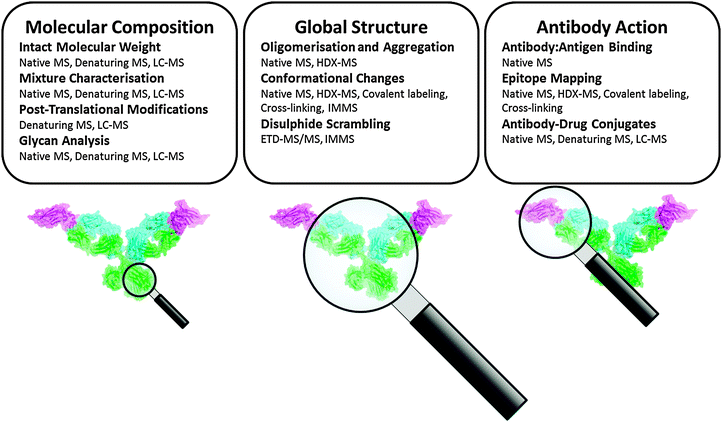 Molecular Composition

Intact Molecular Weight
Native MS, Denaturing MS, LC-MS

Mixture Characterisation
Native MS, Denaturing MS, LC-MS

Post-Translational Modifications
Denaturing MS, LC-MS

Glycan Analysis
Native MS, Denaturing MS, LC-MS

Global Structure

Oligomerisation and Aggregation
Native MS, HDX-MS

Conformational Changes
Native MS, HDX-MS, Covalent labeling, Cross-linking, IMMS

Disulphide Scrambling
ETD-MS/MS, IMMS

Antibody Action

Antibody:Antigen Binding
Native MS

Epitope Mapping
Native MS, HDX-MS, Covalent labeling, Cross-linking

Antibody-Drug Conjugates
Native MS, Denaturing MS, LC-MS